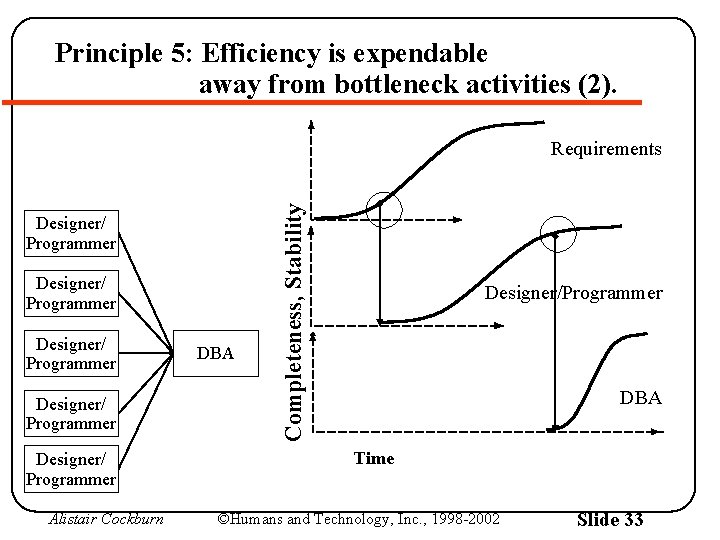 Principle 5: Efficiency is expendable away from bottleneck activities (2).

Designer/ Programmer

Designer/ Programmer

Designer/ Programmer

Designer/ Programmer

Designer/ Programmer

DBA

Completeness, Stability

Requirements

Designer/Programmer

DBA

Time

Alistair Cockburn ©Humans and Technology, Inc., 1998-2002 Slide 33